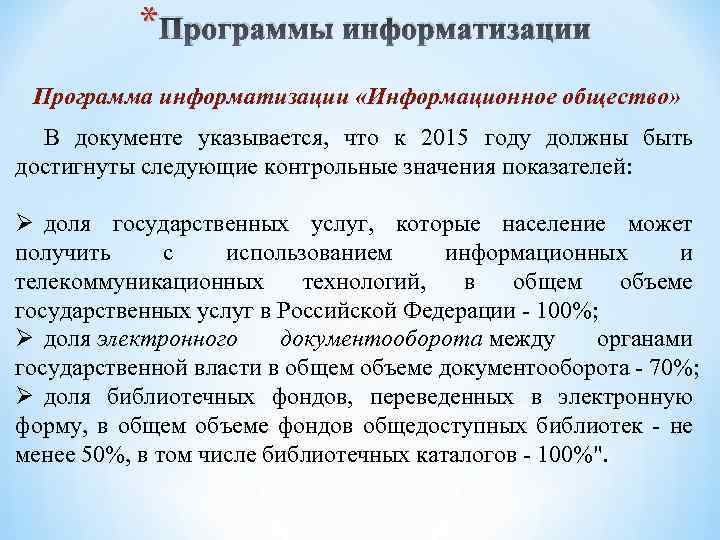 *Программы информатизации

Программа информатизации «Информационное общество»

В документе указывается, что к 2015 году должны быть достигнуты следующие контрольные значения показателей:

➢ доля государственных услуг, которые население может получить с использованием информационных и телекоммуникационных технологий, в общем объеме государственных услуг в Российской Федерации - 100%;
➢ доля электронного документооборота между органами государственной власти в общем объеме документооборота - 70%;
➢ доля библиотечных фондов, переведенных в электронную форму, в общем объеме фондов общедоступных библиотек - не менее 50%, в том числе библиотечных каталогов - 100%".